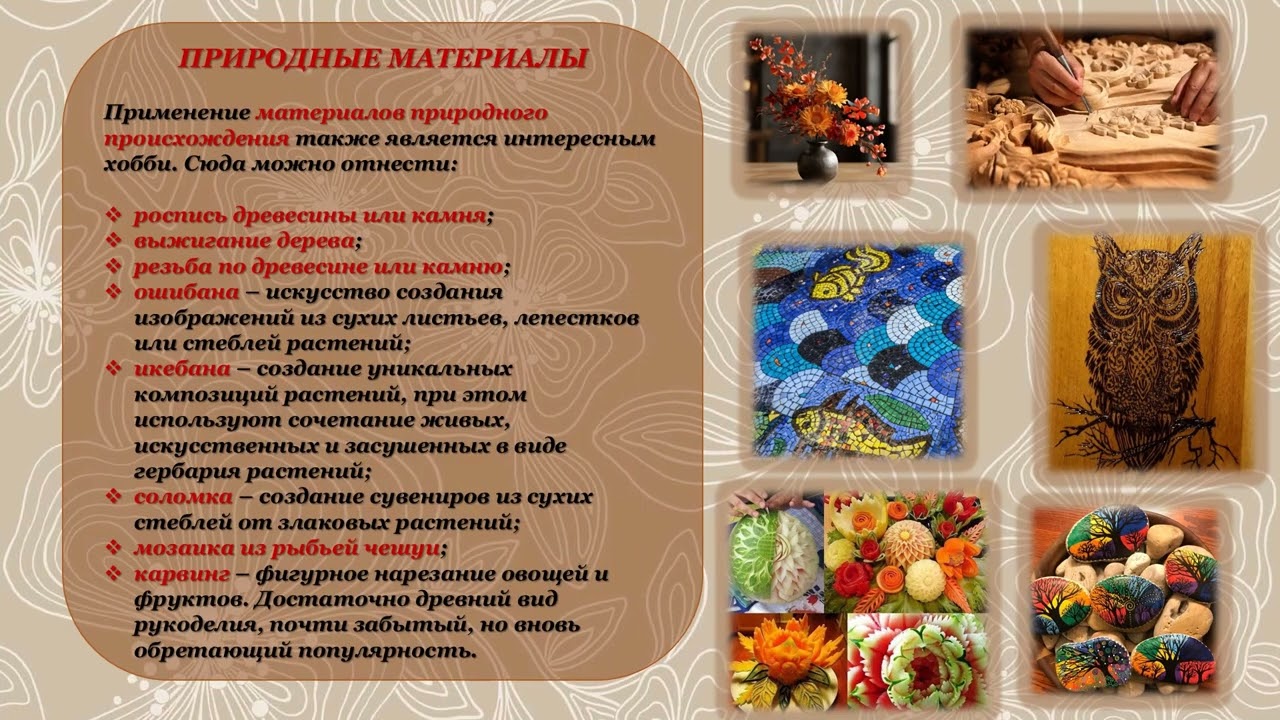 ПРИРОДНЫЕ МАТЕРИАЛЫ

Применение материалов природного происхождения также является интересным хобби. Сюда можно отнести:

❖ роспись древесины или камня;
❖ выжигание дерева;
❖ резьба по древесине или камню;
❖ ошибана – искусство создания изображений из сухих листьев, лепестков или стеблей растений;
❖ икебана – создание уникальных композиций растений, при этом используют сочетание живых, искусственных и засушенных в виде гербария растений;
❖ соломка – создание сувениров из сухих стеблей от злаковых растений;
❖ мозаика из рыбьей чешуи;
❖ карвинг – фигурное нарезание овощей и фруктов. Достаточно древний вид рукоделия, почти забытый, но вновь обретающий популярность.